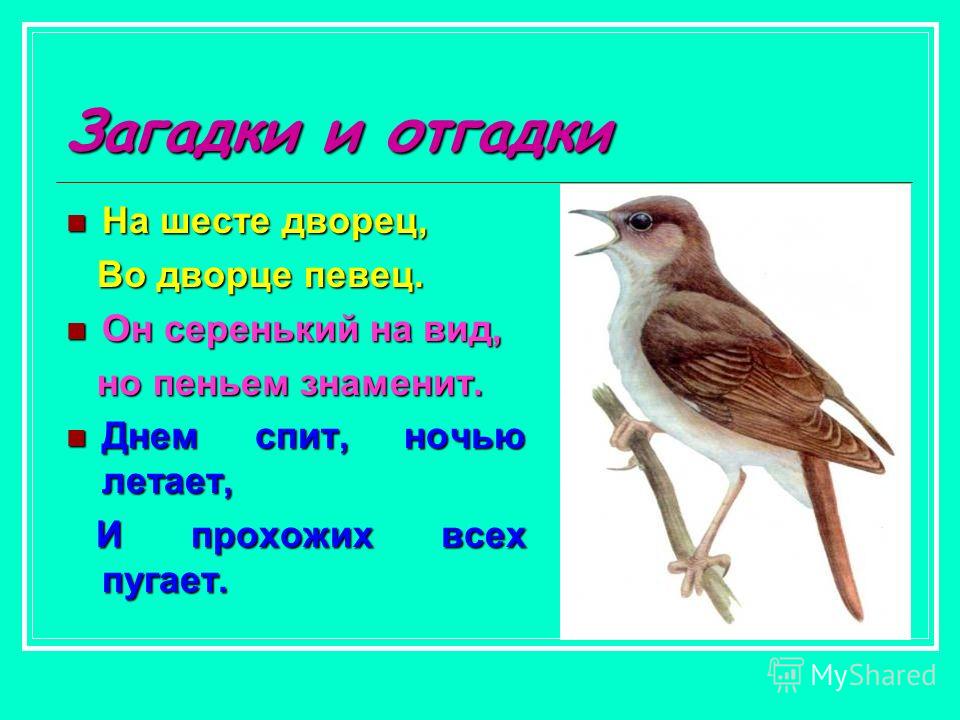 Загадки и отгадки

На шесте дворец,
Во дворце певец.

Он серенький на вид,
но пеньем знаменит.

Днем спит, ночью летает,
И прохожих всех пугает.

MyShared